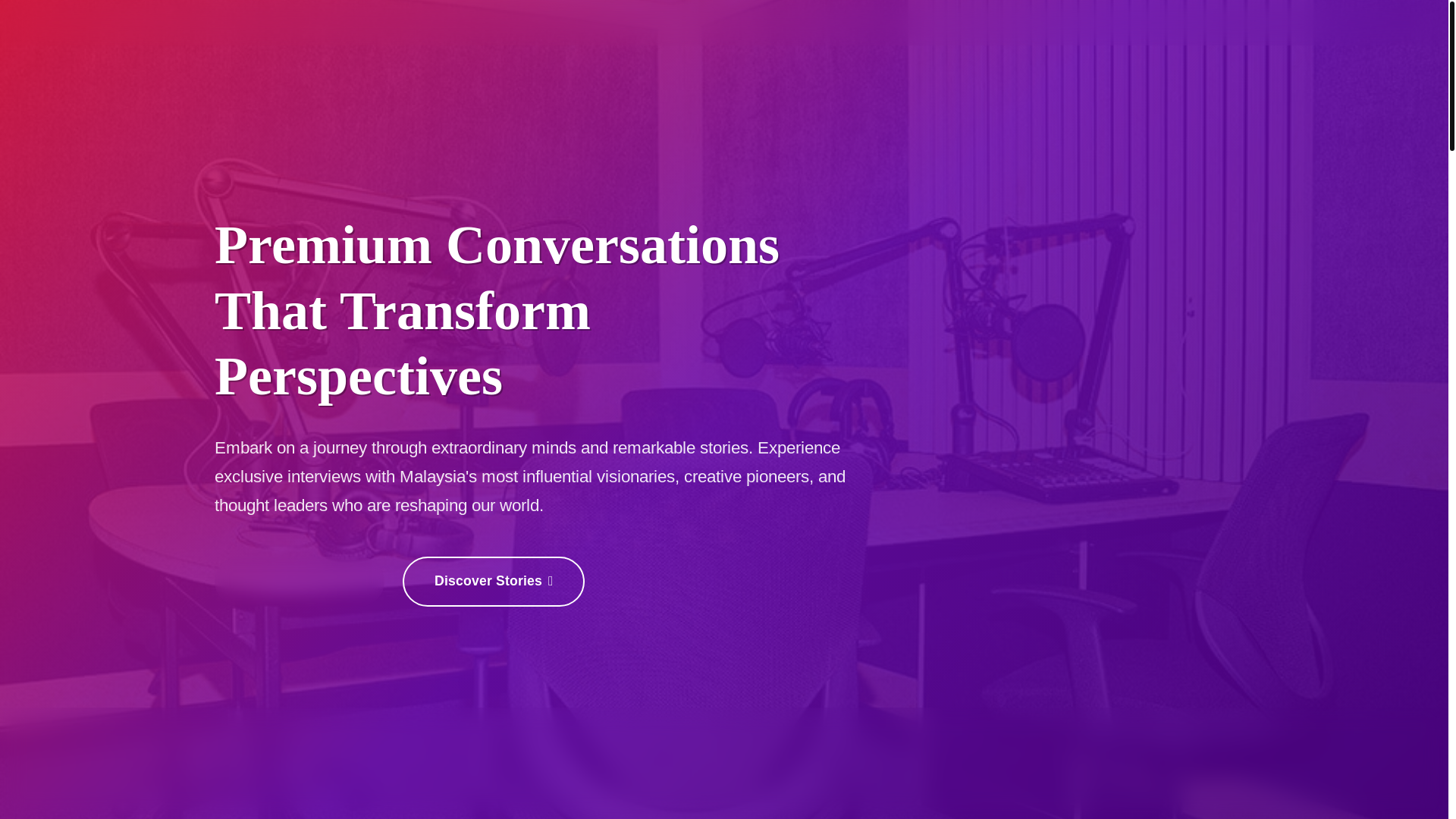 Premium Conversations That Transform Perspectives

Embark on a journey through extraordinary minds and remarkable stories. Experience exclusive interviews with Malaysia's most influential visionaries, creative pioneers, and thought leaders who are reshaping our world.

Discover Stories